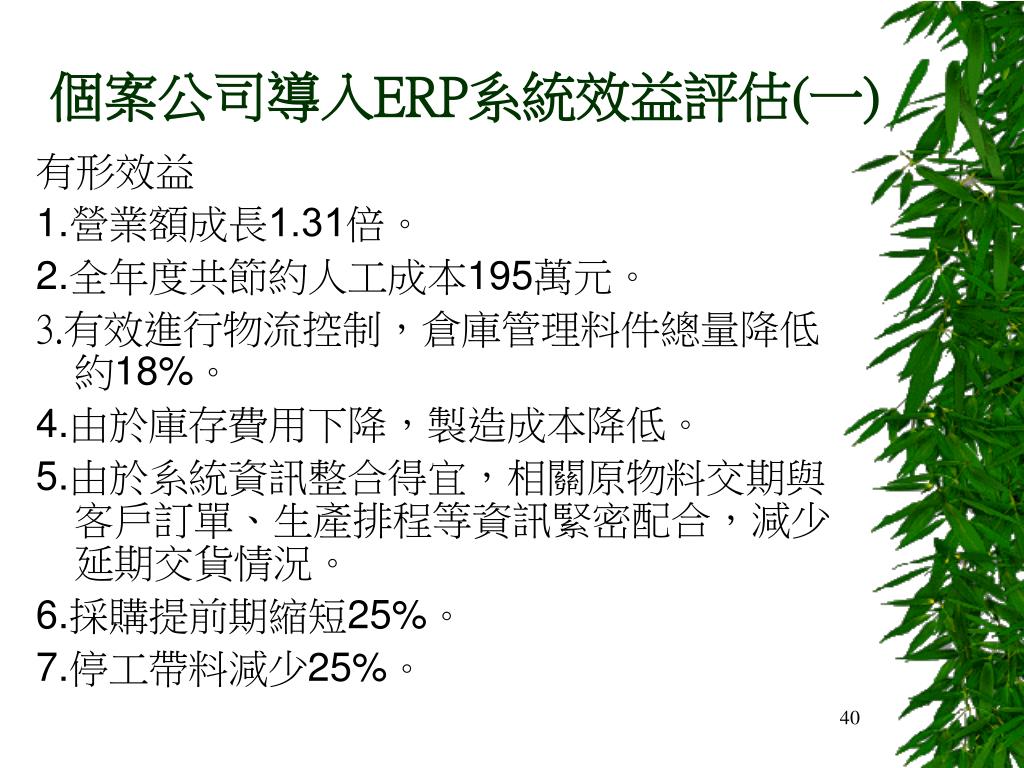 個案公司導入ERP系統效益評估(一)

有形效益

1.營業額成長1.31倍。

2.全年度共節約人工成本195萬元。

3.有效進行物流控制，倉庫管理料件總量降低約18%。

4.由於庫存費用下降，製造成本降低。

5.由於系統資訊整合得宜，相關原物料交期與客戶訂單、生產排程等資訊緊密配合，減少延期交貨情況。

6.採購提前期縮短25%。

7.停工帶料減少25%。

40